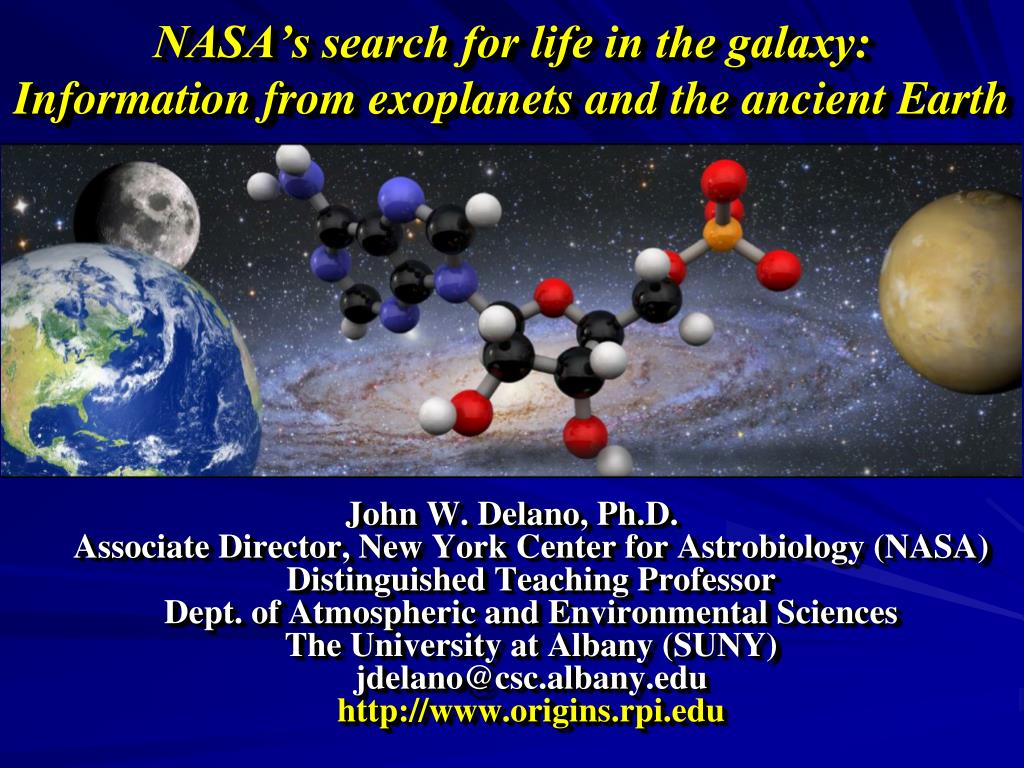 NASA's search for life in the galaxy:
Information from exoplanets and the ancient Earth

John W. Delano, Ph.D.
Associate Director, New York Center for Astrobiology (NASA)
Distinguished Teaching Professor
Dept. of Atmospheric and Environmental Sciences
The University at Albany (SUNY)
jdelano@csc.albany.edu
http://www.origins.rpi.edu